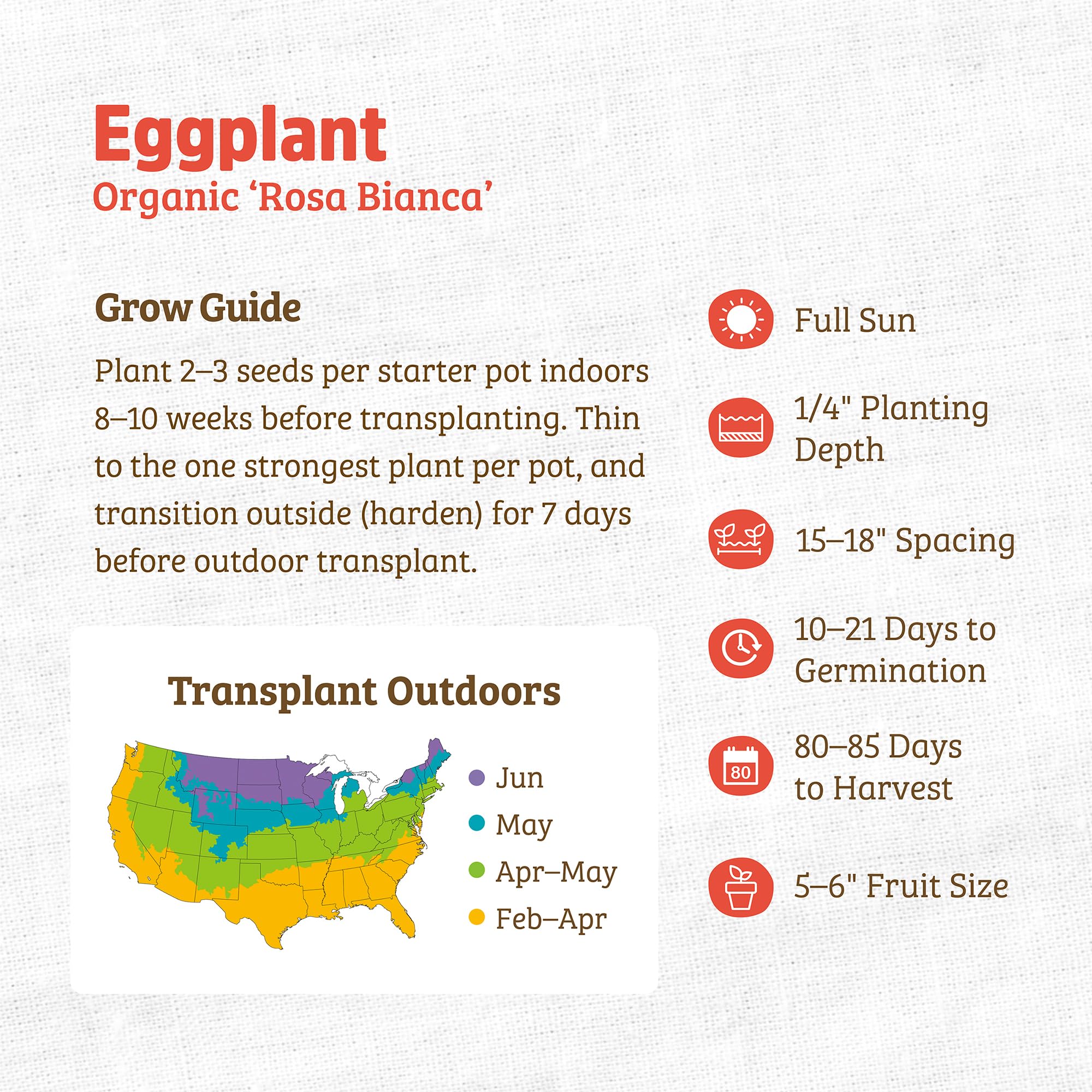 Eggplant
Organic ‘Rosa Bianca’

Grow Guide

Plant 2–3 seeds per starter pot indoors 8–10 weeks before transplanting. Thin to the one strongest plant per pot, and transition outside (harden) for 7 days before outdoor transplant.

Transplant Outdoors

Jun
May
Apr–May
Feb–Apr

Full Sun

1/4" Planting Depth

15–18" Spacing

10–21 Days to Germination

80
80–85 Days to Harvest

5–6" Fruit Size